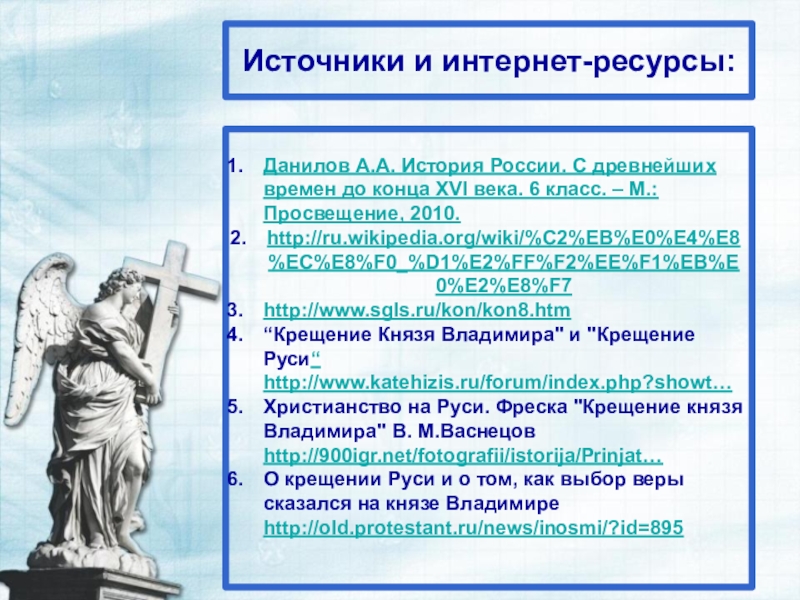 Источники и интернет-ресурсы:

1. Данилов А.А. История России. С древнейших времен до конца XVI века. 6 класс. – М.: Просвещение, 2010.
2. http://ru.wikipedia.org/wiki/%C2%EB%E0%E4%E8%EC%E8%F0_%D1%E2%FF%F2%EE%F1%EB%E0%E2%E8%F7
3. http://www.sgls.ru/kon/kon8.htm
4. “Крещение Князя Владимира" и "Крещение Руси“ http://www.katehizis.ru/forum/index.php?showt…
5. Христианство на Руси. Фреска "Крещение князя Владимира" В. М.Васнецов http://900igr.net/fotografii/istorija/Prinjat…
6. О крещении Руси и о том, как выбор веры сказался на князе Владимире http://old.protestant.ru/news/inosmi/?id=895